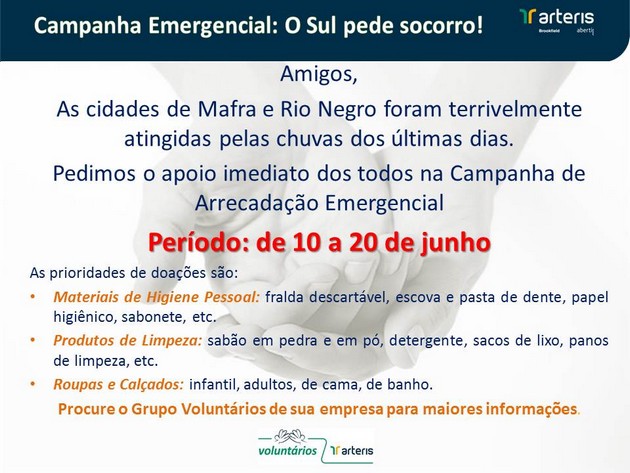 Campanha Emergencial: O Sul pede socorro!

arteris
Brookfield abertis

Amigos,

As cidades de Mafra e Rio Negro foram terrivelmente atingidas pelas chuvas dos últimas dias.

Pedimos o apoio imediato dos todos na Campanha de Arrecadação Emergencial

Período: de 10 a 20 de junho

As prioridades de doações são:

• Materiais de Higiene Pessoal: fralda descartável, escova e pasta de dente, papel higiênico, sabonete, etc.

• Produtos de Limpeza: sabão em pedra e em pó, detergente, sacos de lixo, panos de limpeza, etc.

• Roupas e Calçados: infantil, adultos, de cama, de banho.

Procure o Grupo Voluntários de sua empresa para maiores informações.

voluntários arteris